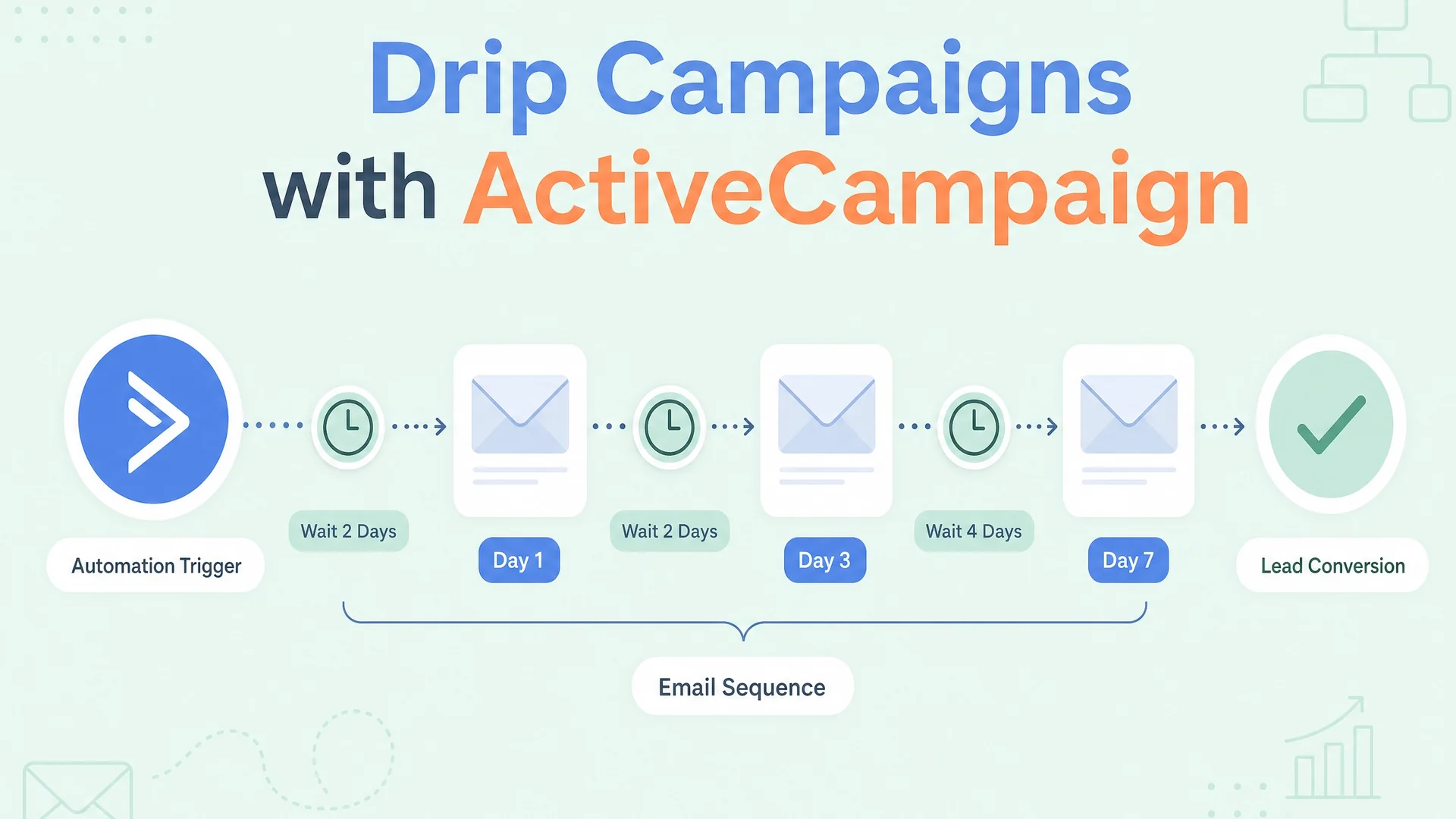 Drip Campaigns
with ActiveCampaign

Automation Trigger

Wait 2 Days

Day 1

Wait 2 Days

Day 3

Wait 4 Days

Day 7

Lead Conversion

Email Sequence